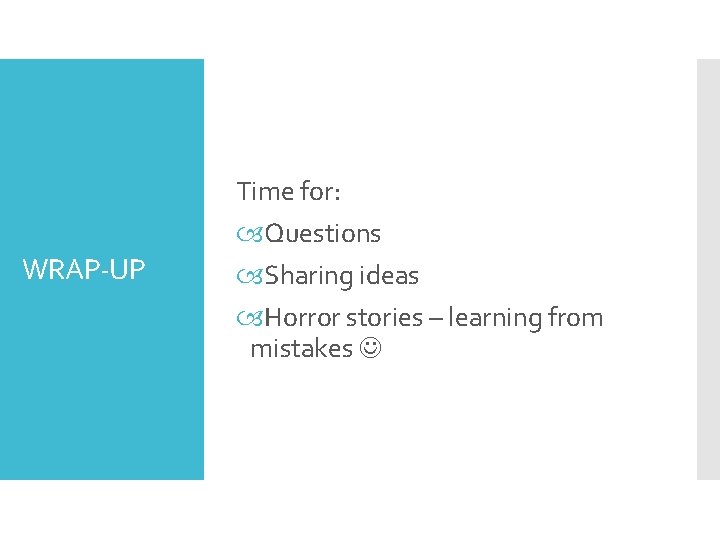 WRAP-UP

Time for:

Questions

Sharing ideas

Horror stories – learning from mistakes ☺